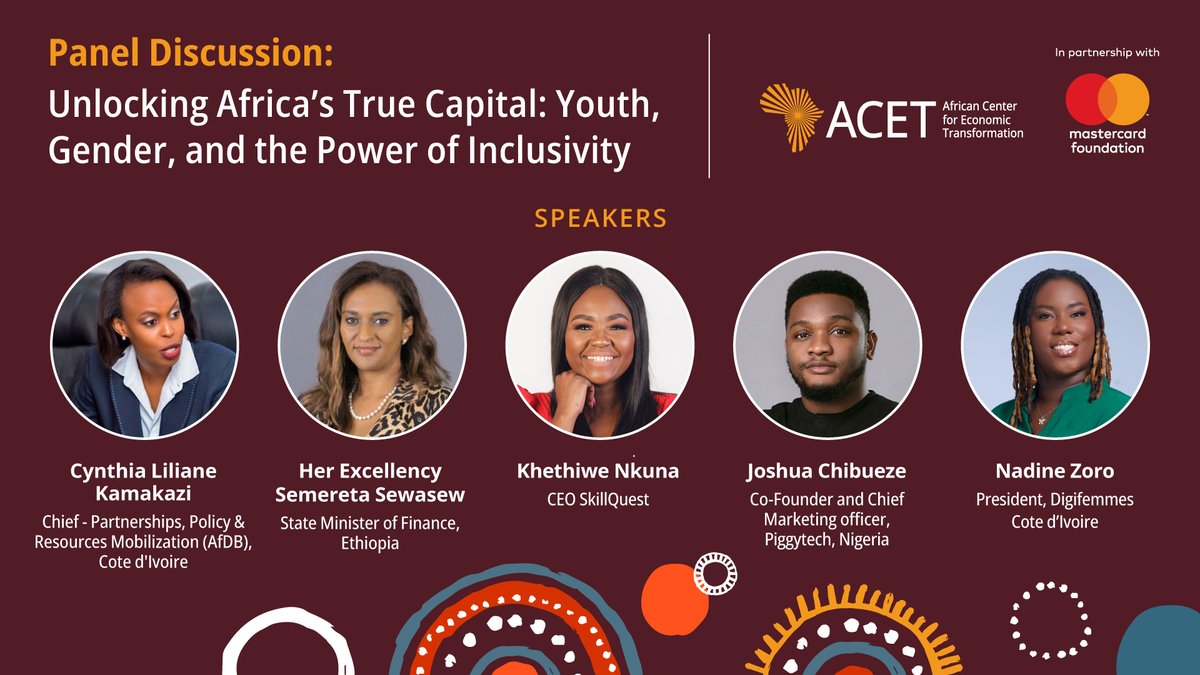 Panel Discussion:
Unlocking Africa's True Capital: Youth, Gender, and the Power of Inclusivity

ACET African Center for Economic Transformation

In partnership with

mastercard foundation

SPEAKERS

Cynthia Liliane Kamakazi
Chief - Partnerships, Policy & Resources Mobilization (AfDB), Cote d'Ivoire

Her Excellency Semereta Sewasew
State Minister of Finance, Ethiopia

Khethiwe Nkuna
CEO SkillQuest

Joshua Chibueze
Co-Founder and Chief Marketing officer, Piggytech, Nigeria

Nadine Zoro
President, Digifemmes Cote d'Ivoire